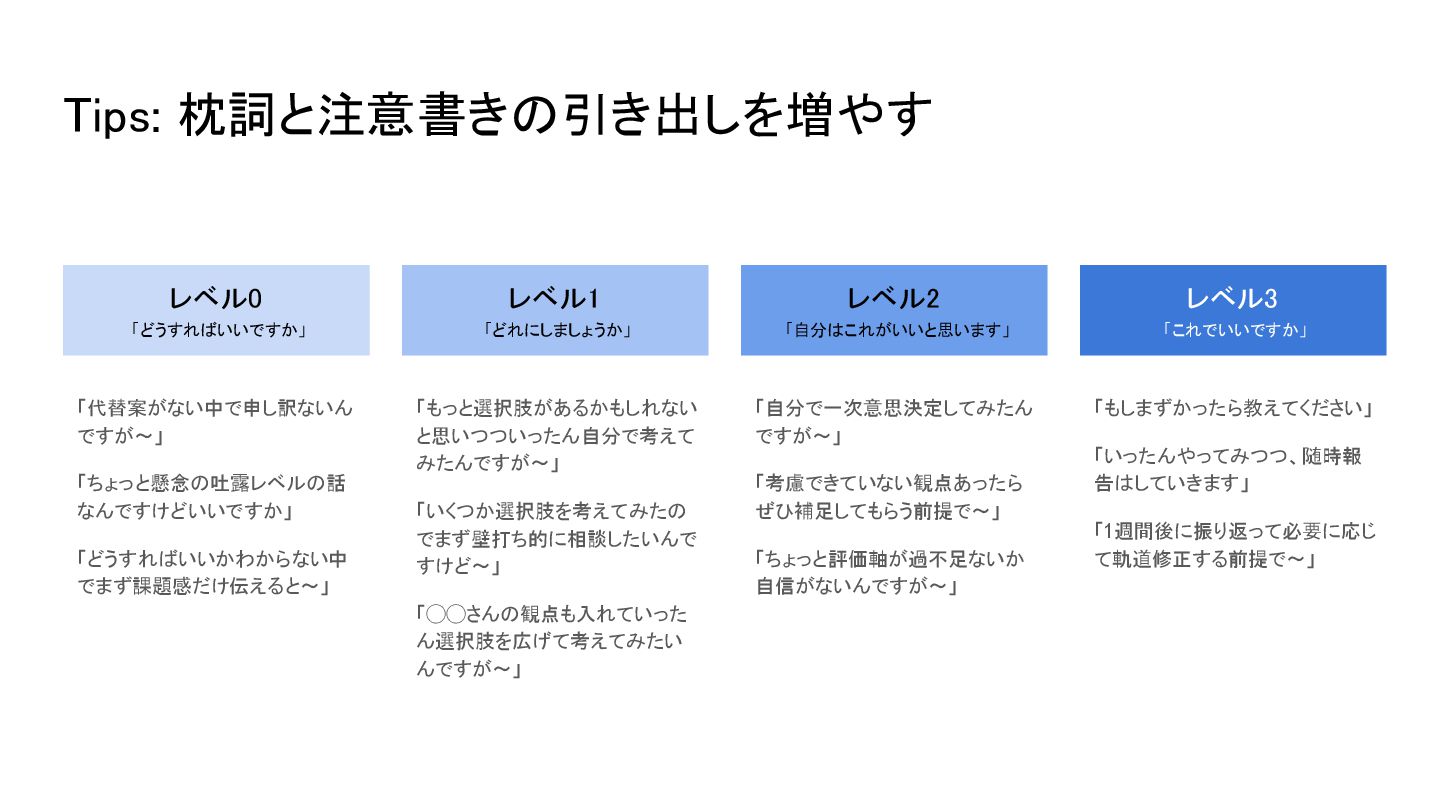 Tips: 枕詞と注意書きの引き出しを増やす

レベル0
「どうすればいいですか」

「代替案がない中で申し訳ないんですが〜」

「ちょっと懸念の吐露レベルの話なんですけどいいですか」

「どうすればいいかわからない中でまず課題感だけ伝えると〜」

レベル1
「どれにしましょうか」

「もっと選択肢があるかもしれないと思いつついったん自分で考えてみたんですが〜」

「いくつか選択肢を考えてみたのでまず壁打ち的に相談したいんですけど〜」

「◯◯さんの観点も入れていったん選択肢を広げて考えてみたいんですが〜」

レベル2
「自分はこれがいいと思います」

「自分で一次意思決定してみたんですが〜」

「考慮できていない観点あったらぜひ補足してもらう前提で〜」

「ちょっと評価軸が過不足ないか自信がないんですが〜」

レベル3
「これでいいですか」

「もしまずかったら教えてください」

「いったんやってみつつ、随時報告はしていきます」

「1週間後に振り返って必要に応じて軌道修正する前提で〜」